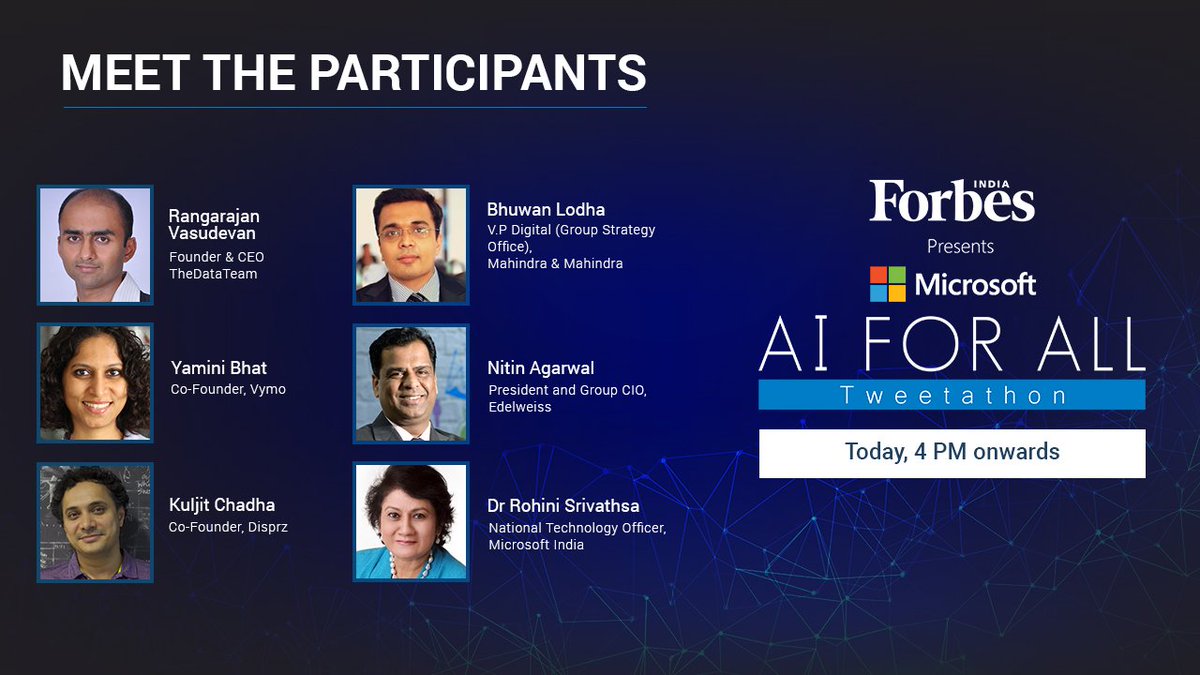 MEET THE PARTICIPANTS

Rangarajan Vasudevan
Founder & CEO
TheDataTeam

Yamini Bhat
Co-Founder, Vymo

Kuljit Chadha
Co-Founder, Disprz

Bhuwan Lodha
V.P Digital (Group Strategy Office),
Mahindra & Mahindra

Nitin Agarwal
President and Group CIO,
Edelweiss

Dr Rohini Srivathsa
National Technology Officer,
Microsoft India

Forbes INDIA
Presents
Microsoft
AI FOR ALL
Tweetathon
Today, 4 PM onwards